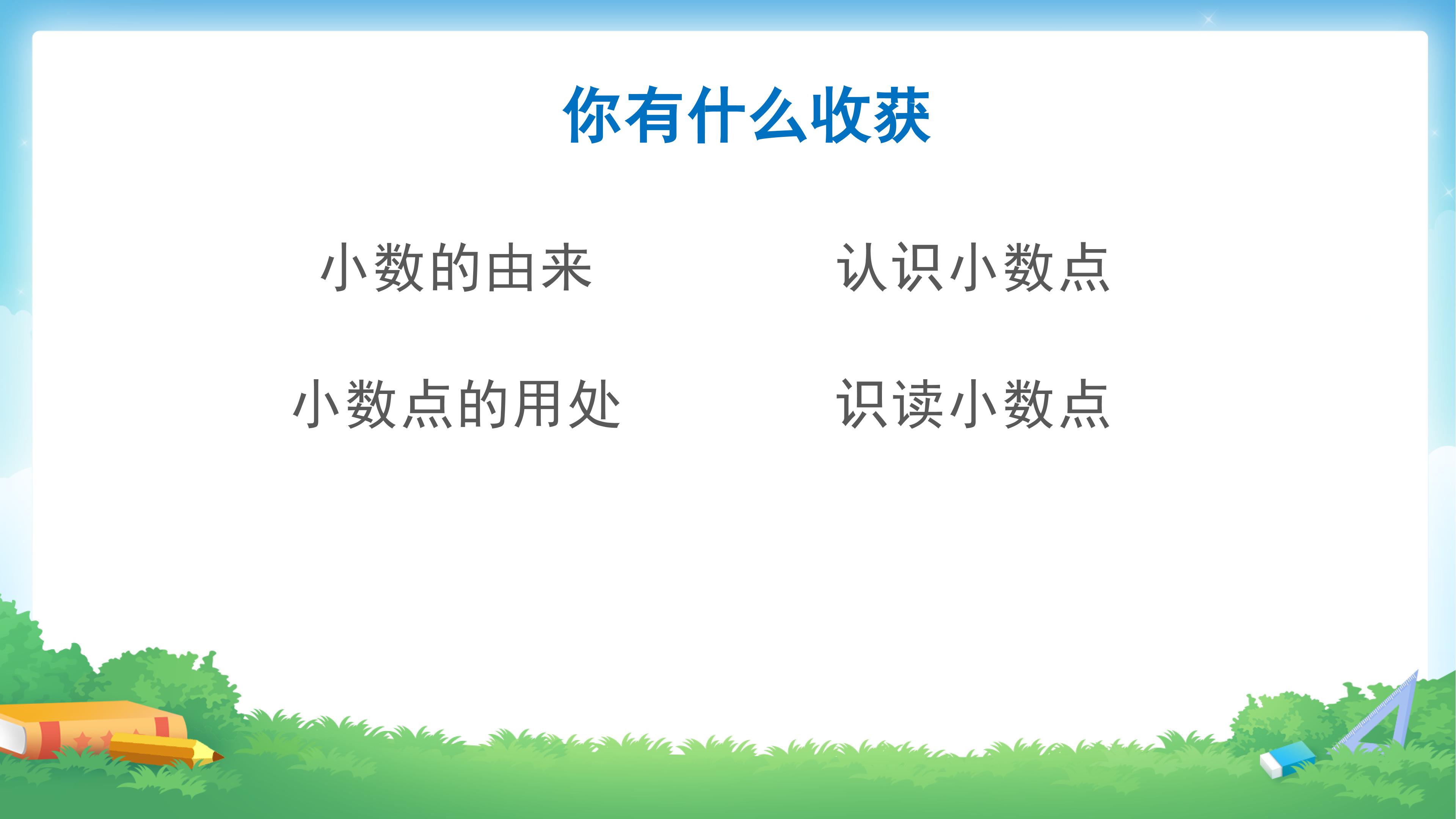 你有什么收获

小数的由来

小数点的用处

认识小数点

识读小数点